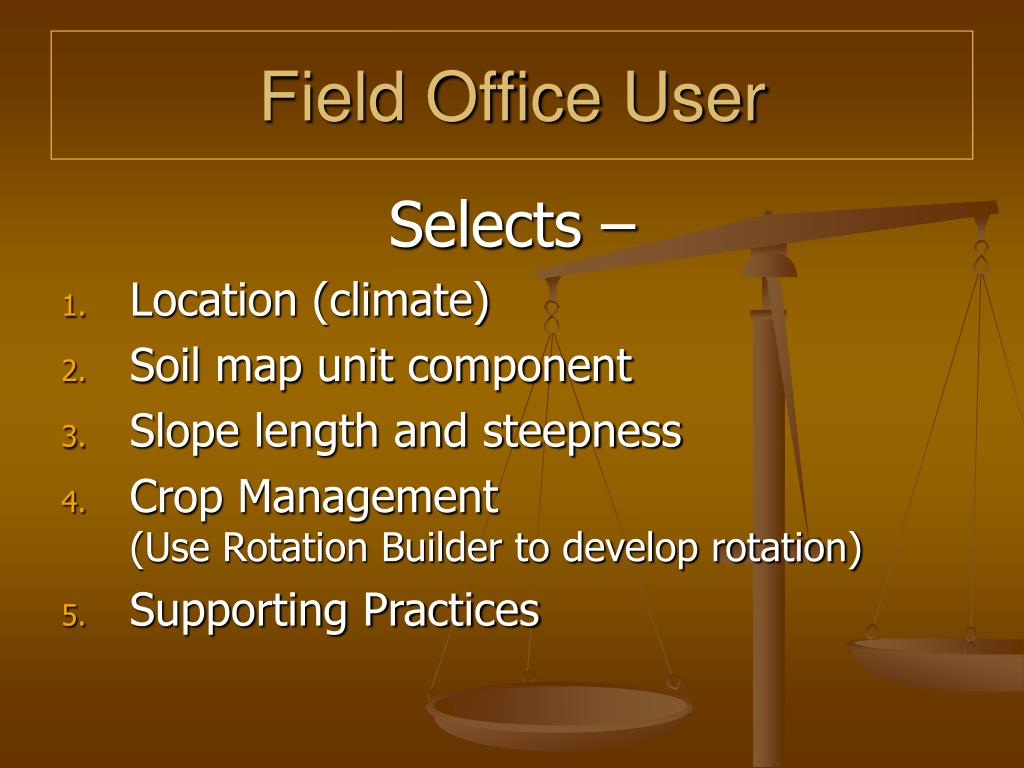 Field Office User

Selects –

1. Location (climate)
2. Soil map unit component
3. Slope length and steepness
4. Crop Management
(Use Rotation Builder to develop rotation)
5. Supporting Practices